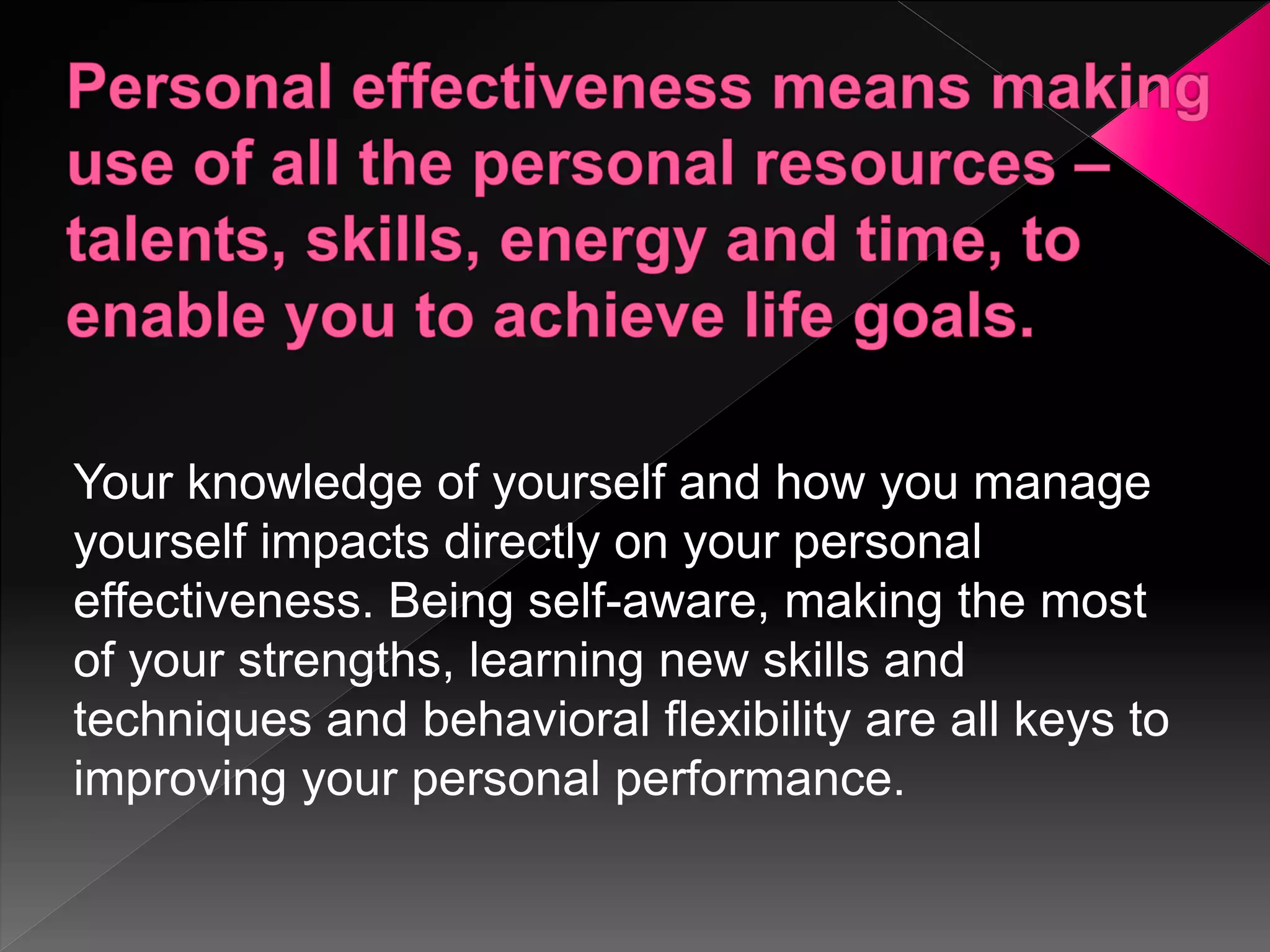 Personal effectiveness means making use of all the personal resources – talents, skills, energy and time, to enable you to achieve life goals.

Your knowledge of yourself and how you manage yourself impacts directly on your personal effectiveness. Being self-aware, making the most of your strengths, learning new skills and techniques and behavioral flexibility are all keys to improving your personal performance.